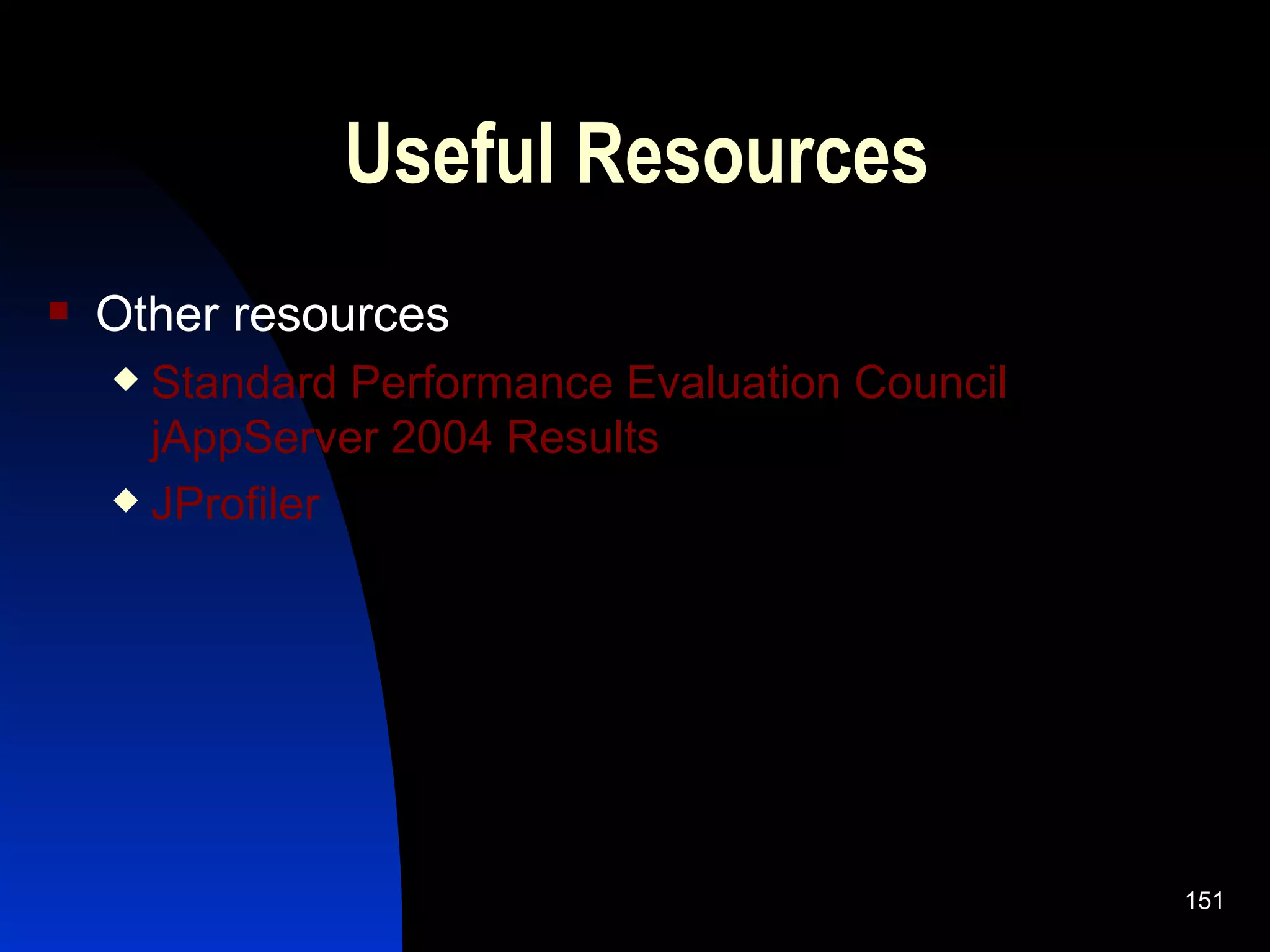 Useful Resources

Other resources

Standard Performance Evaluation Council jAppServer 2004 Results

JProfiler

151